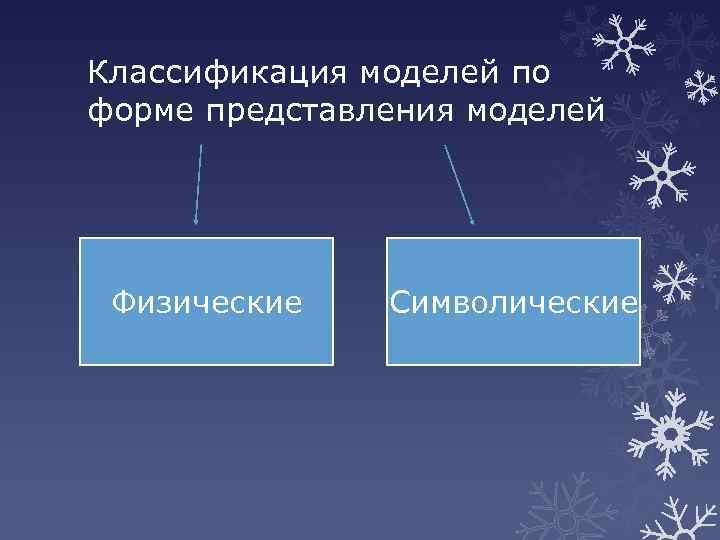 Классификация моделей по форме представления моделей

Физические

Символические